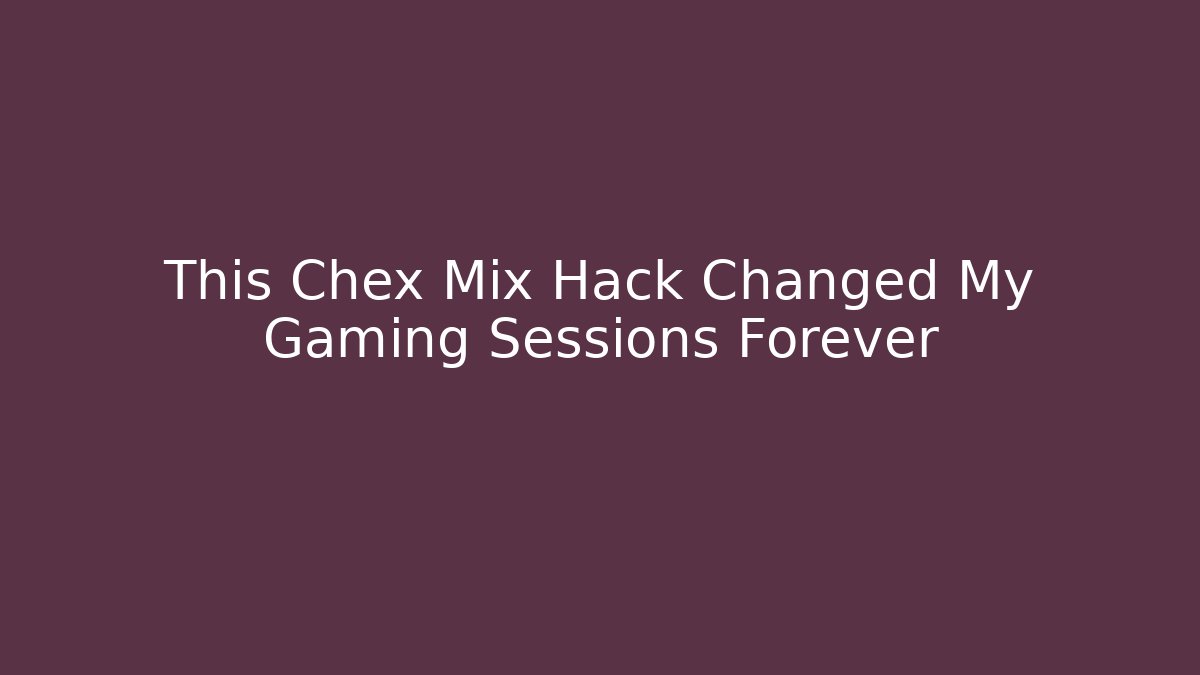 This Chex Mix Hack Changed My Gaming Sessions Forever